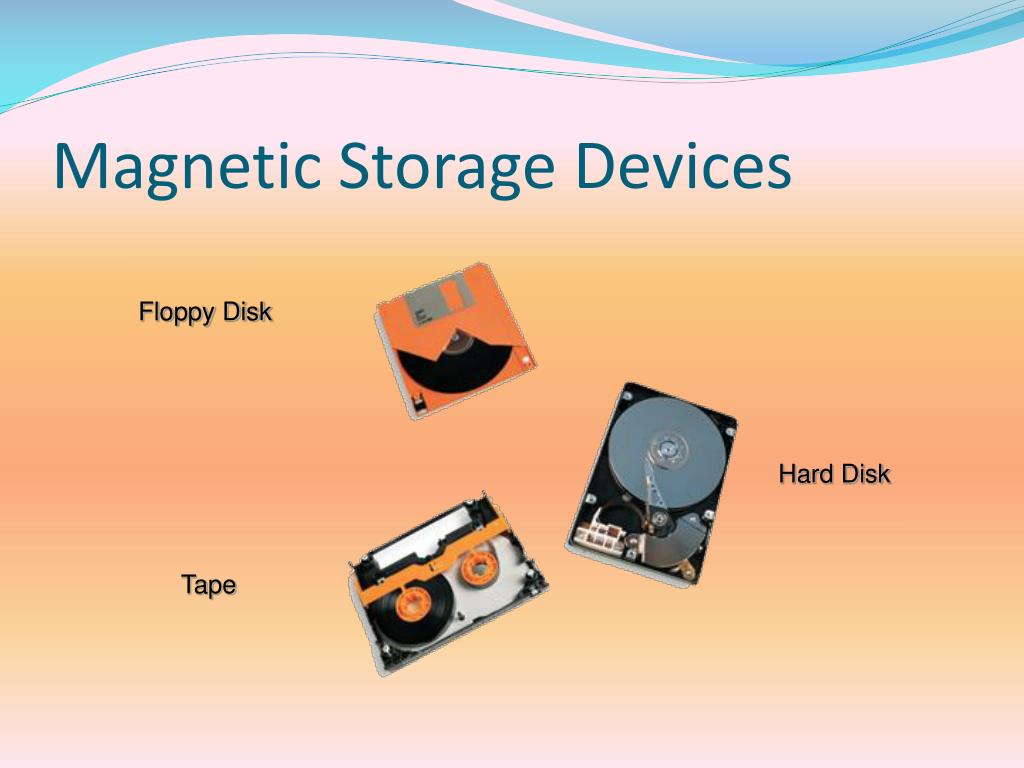 Magnetic Storage Devices

Floppy Disk

Hard Disk

Tape